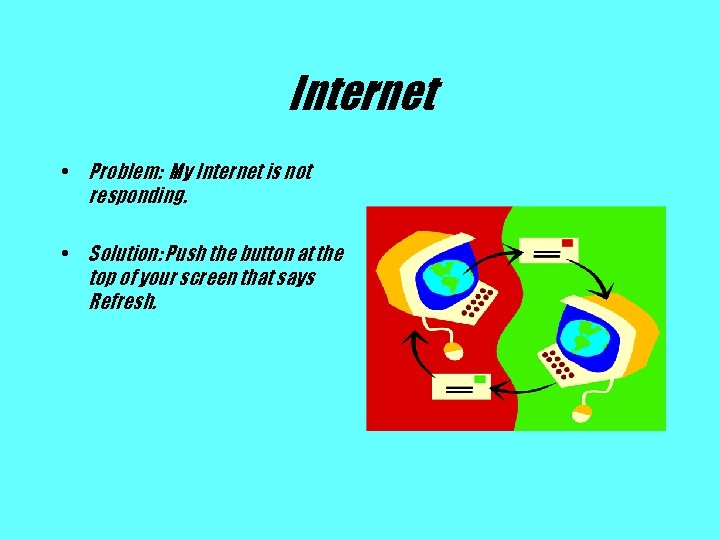 Internet

• Problem: My Internet is not responding.

• Solution: Push the button at the top of your screen that says Refresh.